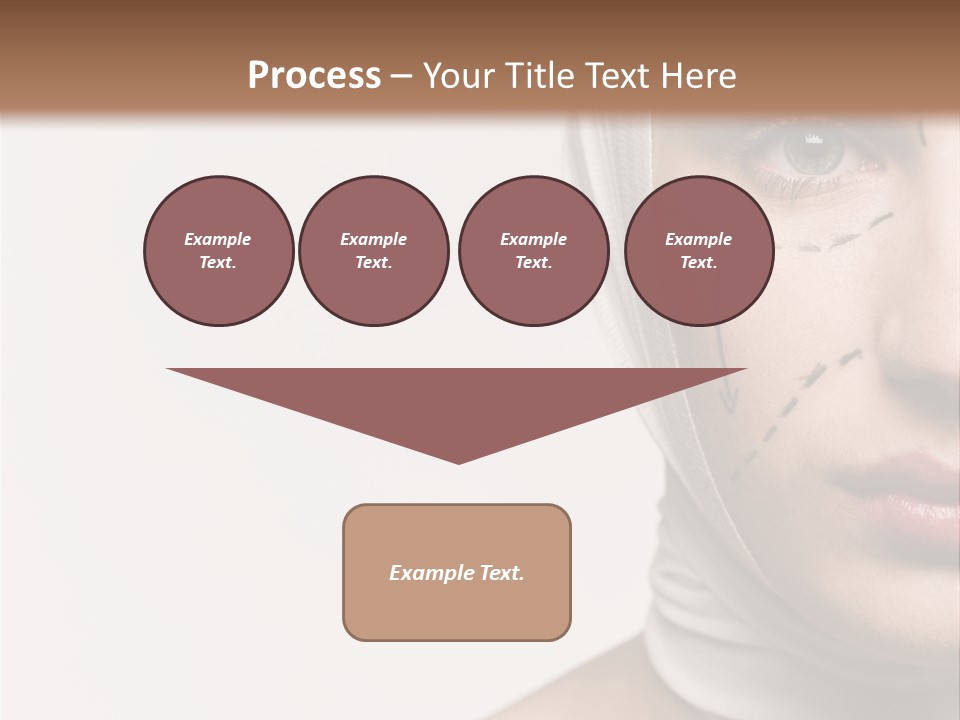 Process – Your Title Text Here

Example Text.

Example Text.

Example Text.

Example Text.

Example Text.